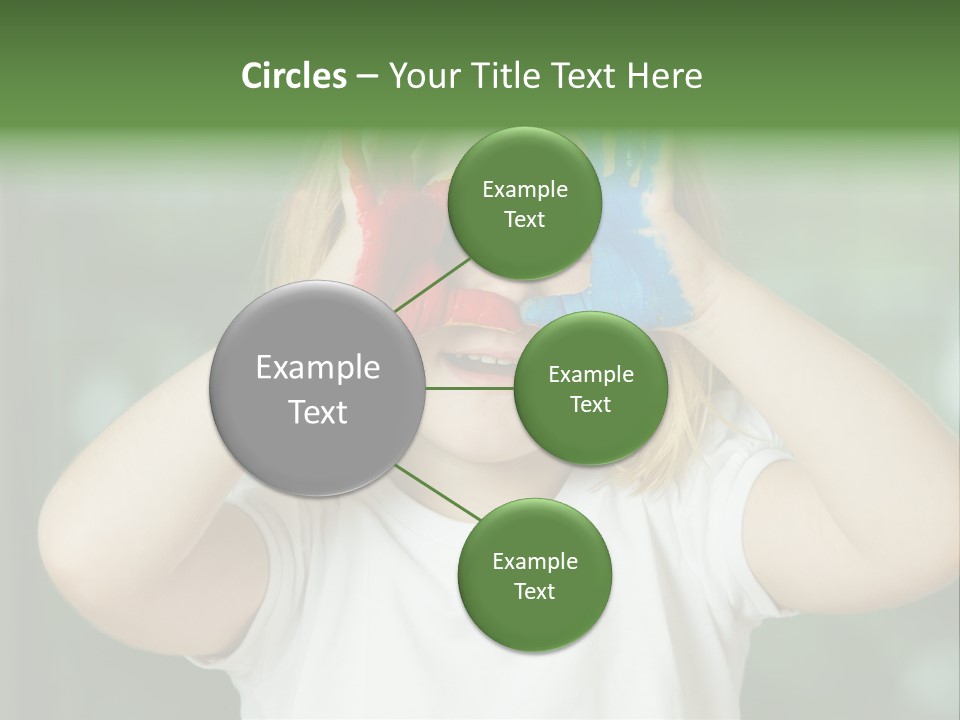 Circles – Your Title Text Here

Example Text

Example Text

Example Text

Example Text